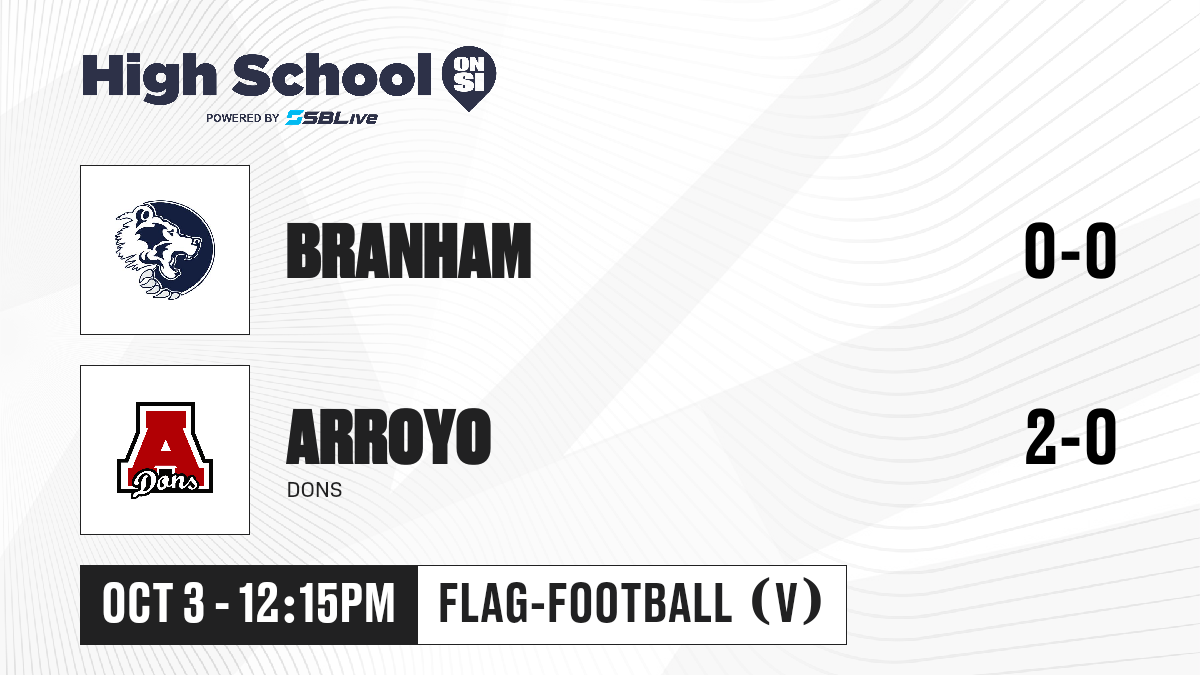 High School ON SI
POWERED BY SBLive

BRANHAM
0-0

A
Dons
ARROYO
DONS
2-0

OCT 3 - 12:15PM
FLAG-FOOTBALL (V)